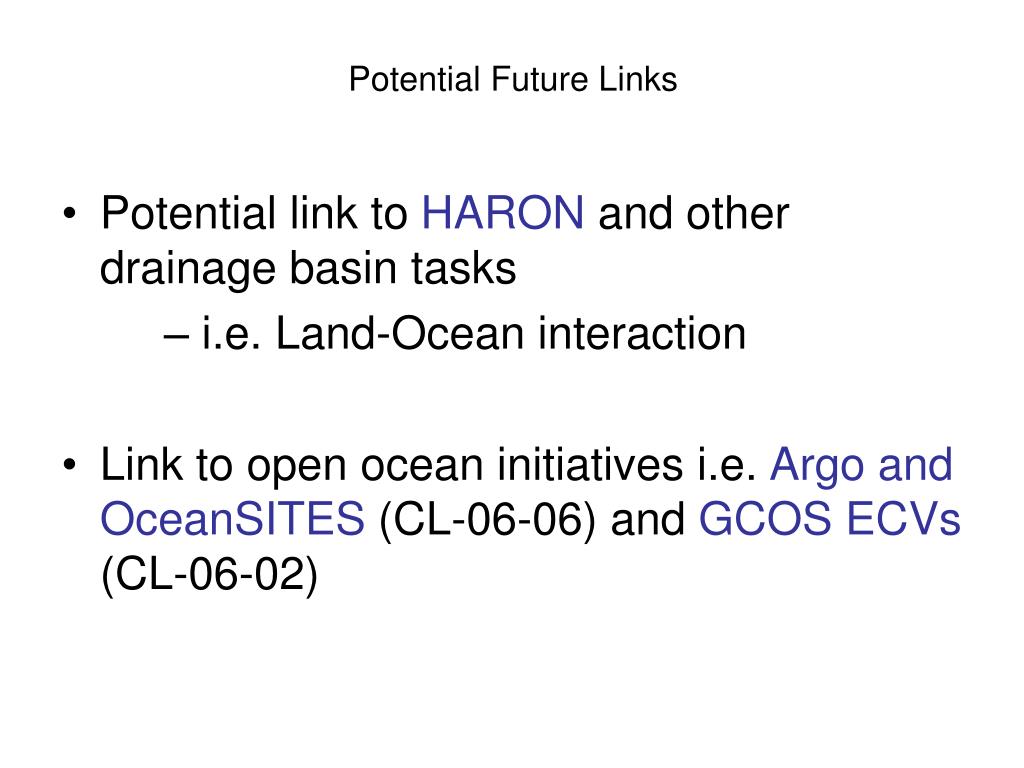 Potential Future Links

• Potential link to HARON and other drainage basin tasks
– i.e. Land-Ocean interaction

• Link to open ocean initiatives i.e. Argo and OceanSITES (CL-06-06) and GCOS ECVs (CL-06-02)